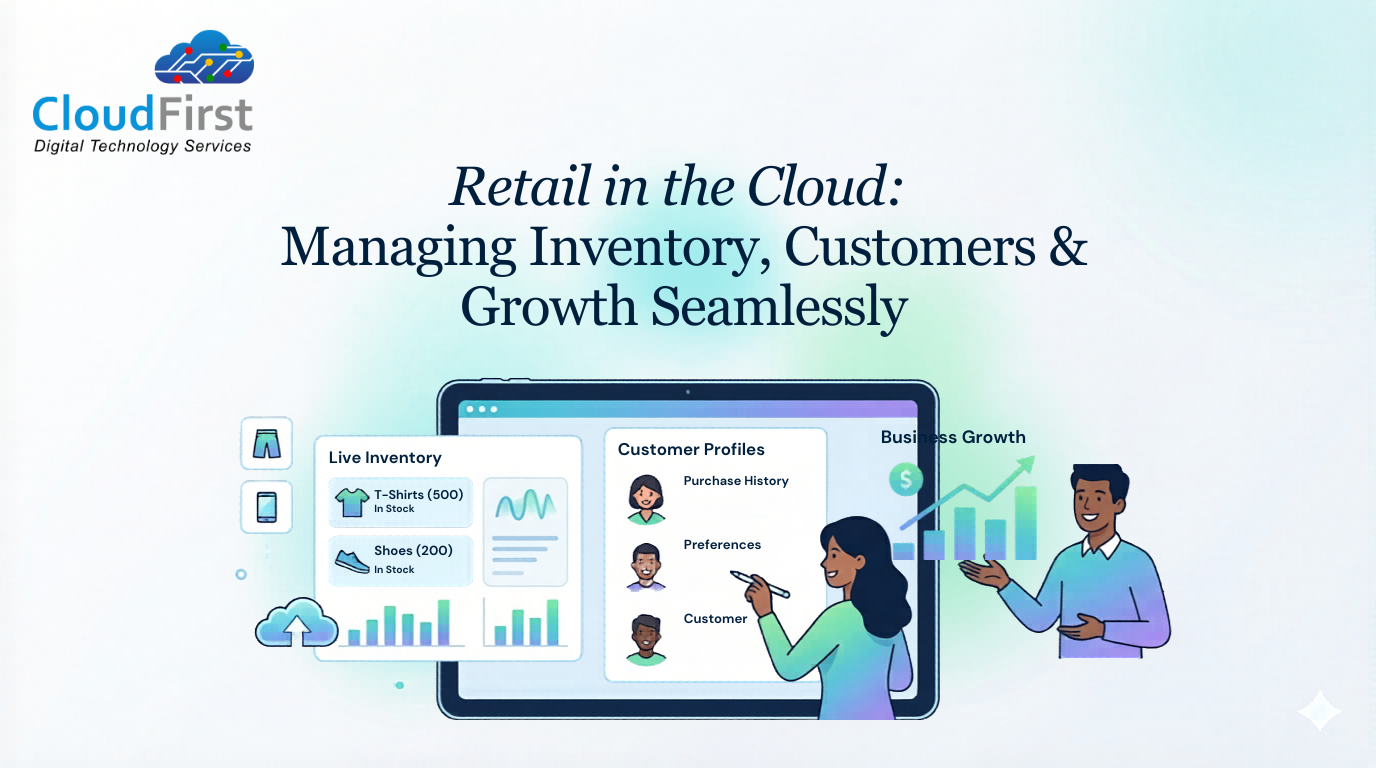 CloudFirst
Digital Technology Services

Retail in the Cloud:
Managing Inventory, Customers & Growth Seamlessly

Live Inventory
T-Shirts (500)
In Stock
Shoes (200)
In Stock

Customer Profiles
Purchase History
Preferences
Customer

Business Growth
$